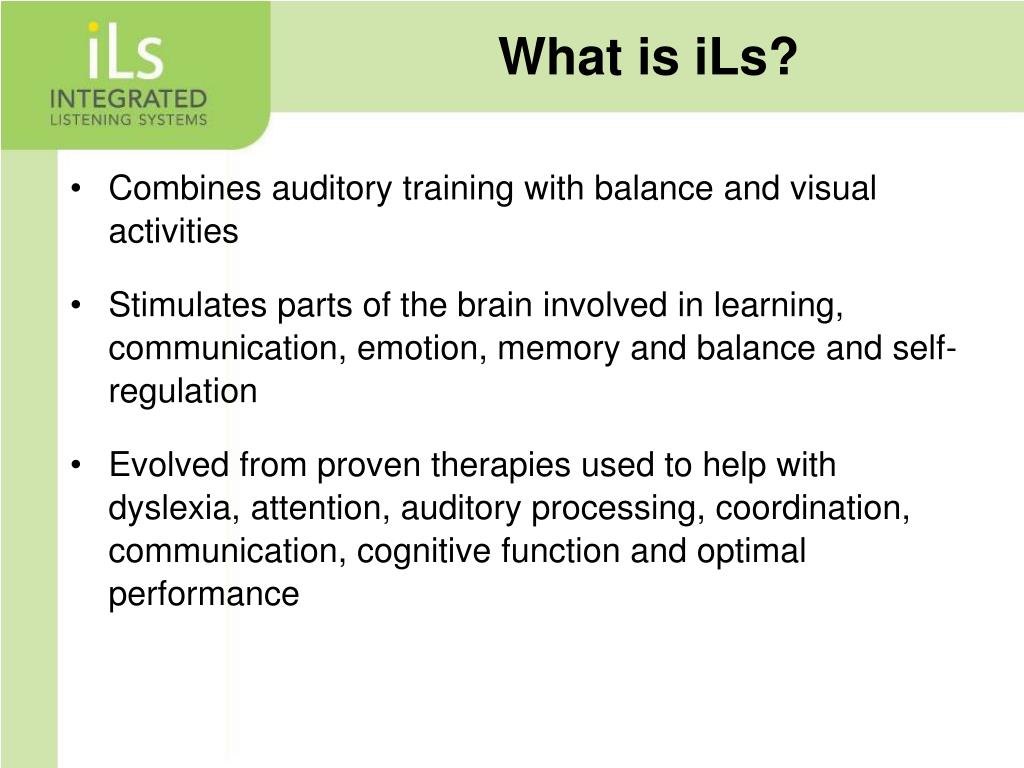 iLs
INTEGRATED
LISTENING SYSTEMS

What is iLs?

• Combines auditory training with balance and visual activities

• Stimulates parts of the brain involved in learning, communication, emotion, memory and balance and self-regulation

• Evolved from proven therapies used to help with dyslexia, attention, auditory processing, coordination, communication, cognitive function and optimal performance